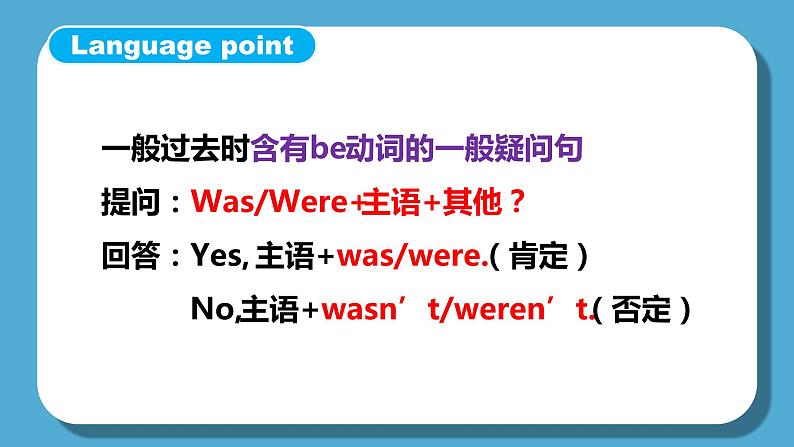 Language point

一般过去时含有be动词的一般疑问句

提问：Was/Were+主语+其他？

回答：Yes, 主语+was/were.（肯定）

No,主语+wasn’t/weren’t.（否定）